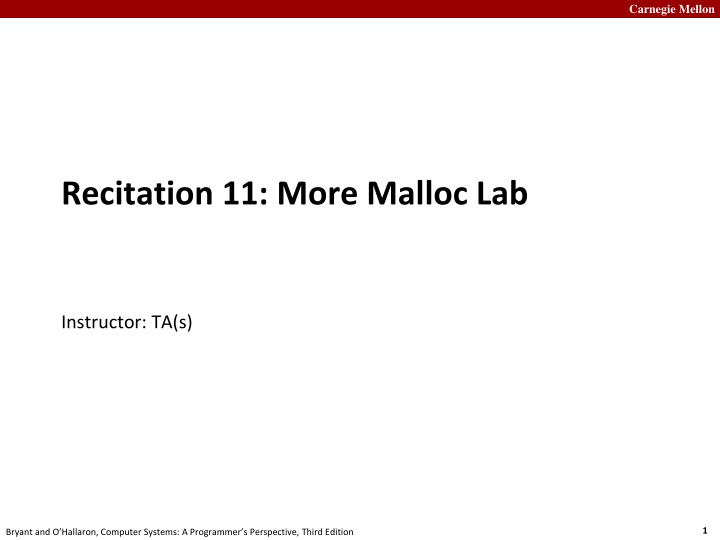 Carnegie Mellon

Recitation 11: More Malloc Lab

Instructor: TA(s)

Bryant and O'Hallaron, Computer Systems: A Programmer's Perspective, Third Edition

1